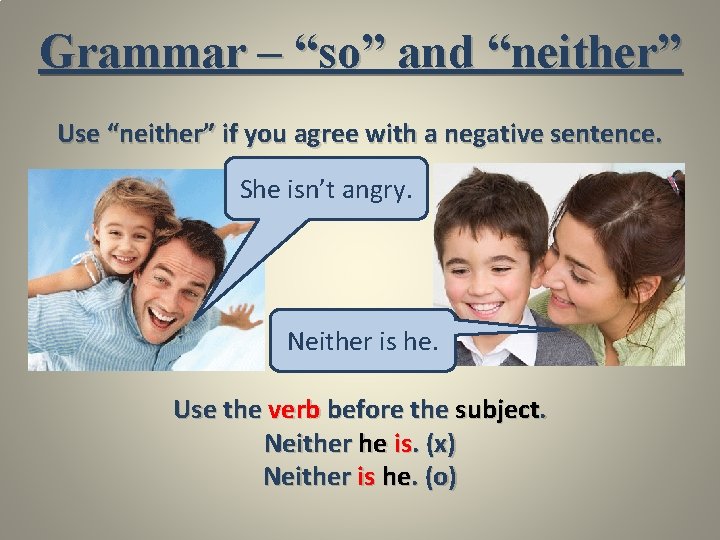 Grammar – “so” and “neither”

Use “neither” if you agree with a negative sentence.

She isn’t angry.

Neither is he.

Use the verb before the subject.
Neither he is. (x)
Neither is he. (o)